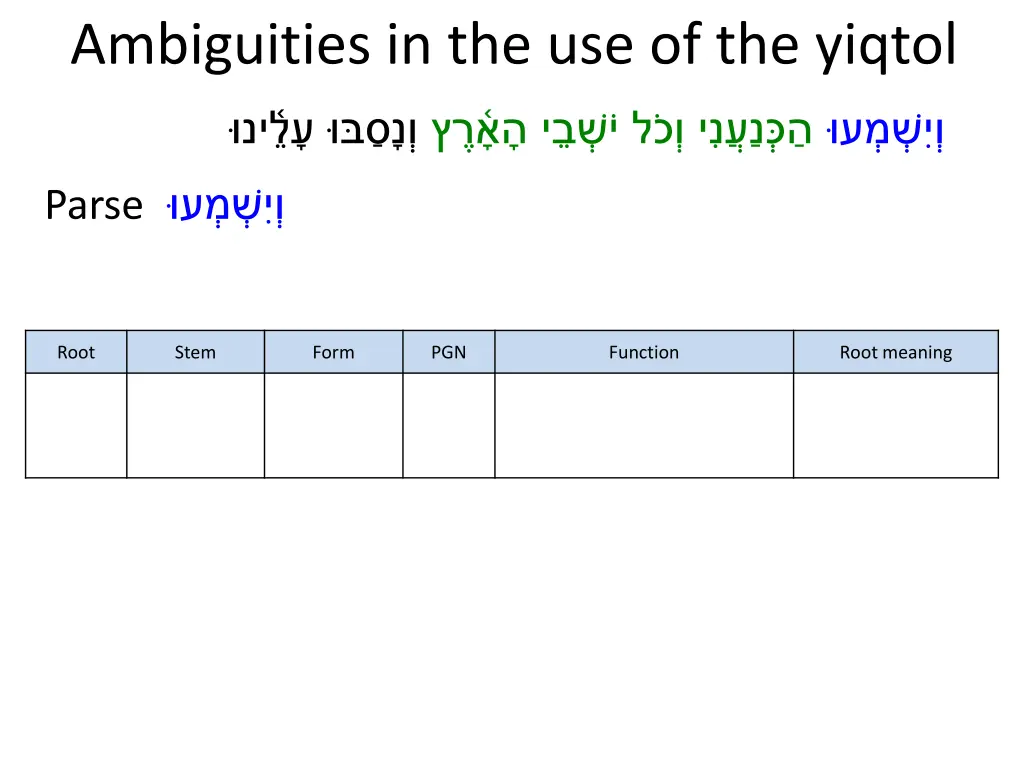 Ambiguities in the use of the yiqtol

וְיִשְׁמְעוּ הַכְּנַעֲנִי וְכֹל יֹשְׁבֵי הָאָ֫רֶץ וְנָסַבּוּ עָלֵ֫ינוּ

Parse וְיִשְׁמְעוּ

| Root | Stem | Form | PGN | Function | Root meaning |
|---|---|---|---|---|---|
| | | | | | |